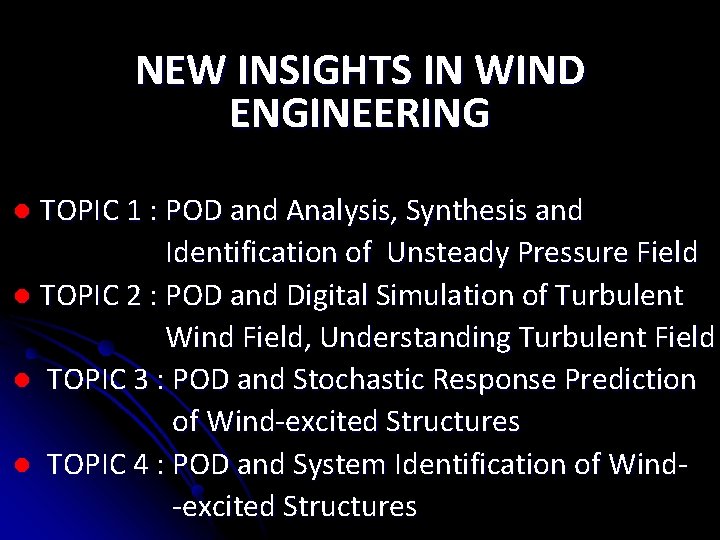 NEW INSIGHTS IN WIND ENGINEERING

• TOPIC 1 : POD and Analysis, Synthesis and Identification of Unsteady Pressure Field

• TOPIC 2 : POD and Digital Simulation of Turbulent Wind Field, Understanding Turbulent Field

• TOPIC 3 : POD and Stochastic Response Prediction of Wind-excited Structures

• TOPIC 4 : POD and System Identification of Wind--excited Structures